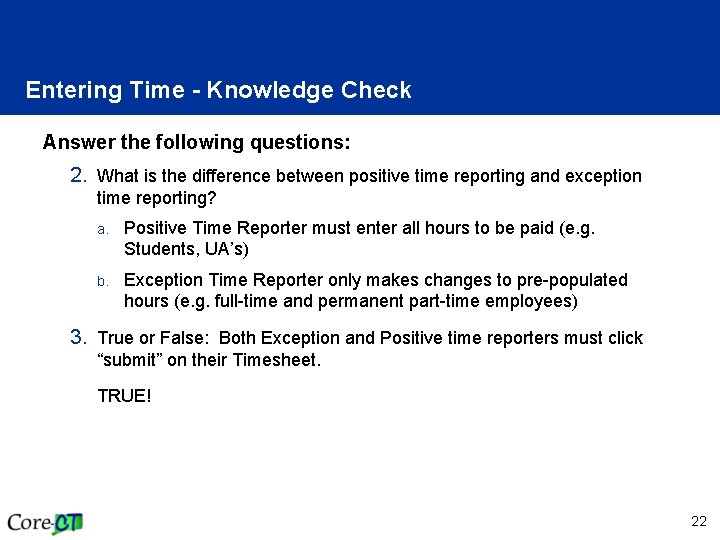 Entering Time - Knowledge Check

Answer the following questions:

2. What is the difference between positive time reporting and exception time reporting?

a. Positive Time Reporter must enter all hours to be paid (e.g. Students, UA's)

b. Exception Time Reporter only makes changes to pre-populated hours (e.g. full-time and permanent part-time employees)

3. True or False: Both Exception and Positive time reporters must click "submit" on their Timesheet.

TRUE!

Core-CT

22